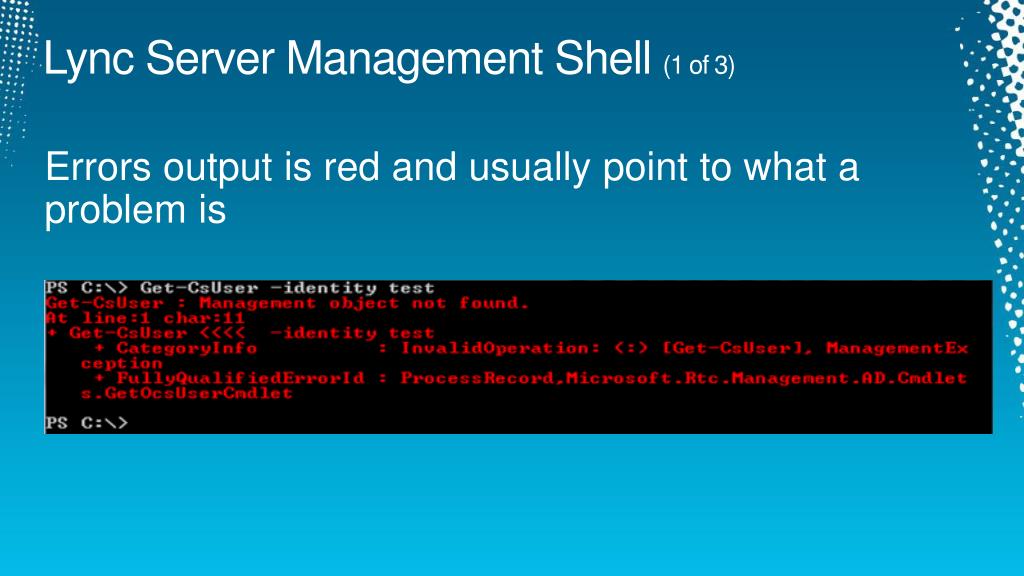 Lync Server Management Shell (1 of 3)

Errors output is red and usually point to what a problem is

PS C:\> Get-CsUser -identity test
Get-CsUser : Management object not found.
At line:1 char:11
+ Get-CsUser <<<< -identity test
    + CategoryInfo          : InvalidOperation: (:) [Get-CsUser], ManagementException
    + FullyQualifiedErrorId : ProcessRecord,Microsoft.Rtc.Management.AD.Cmdlets.GetOcsUserCmdlet

PS C:\>